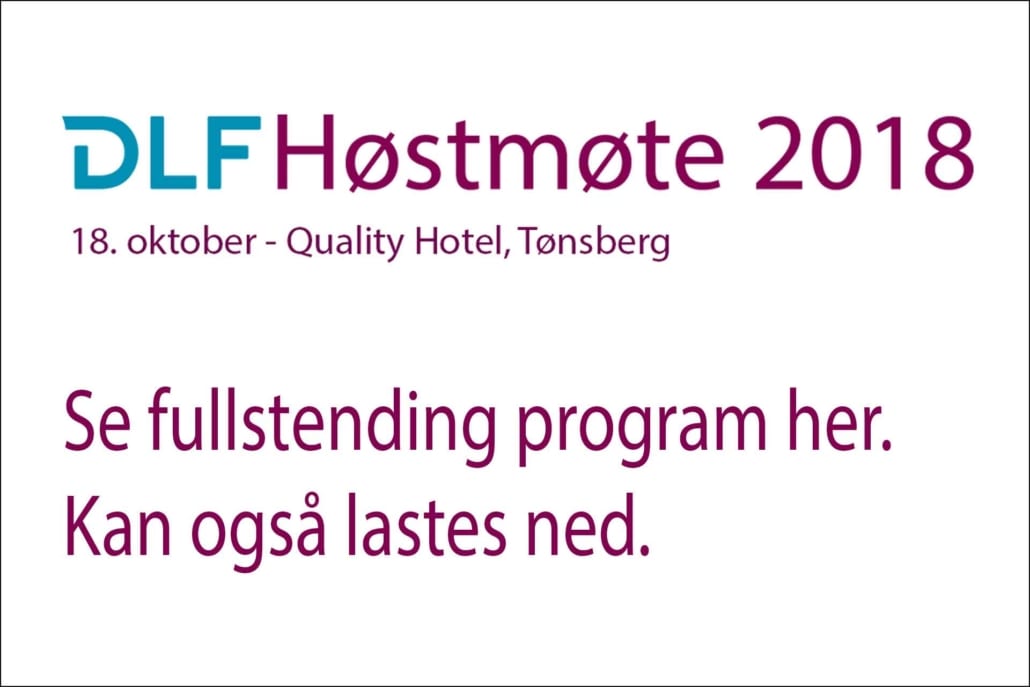 DLF Høstmøte 2018

18. oktober - Quality Hotel, Tønsberg

Se fullstending program her.
Kan også lastes ned.